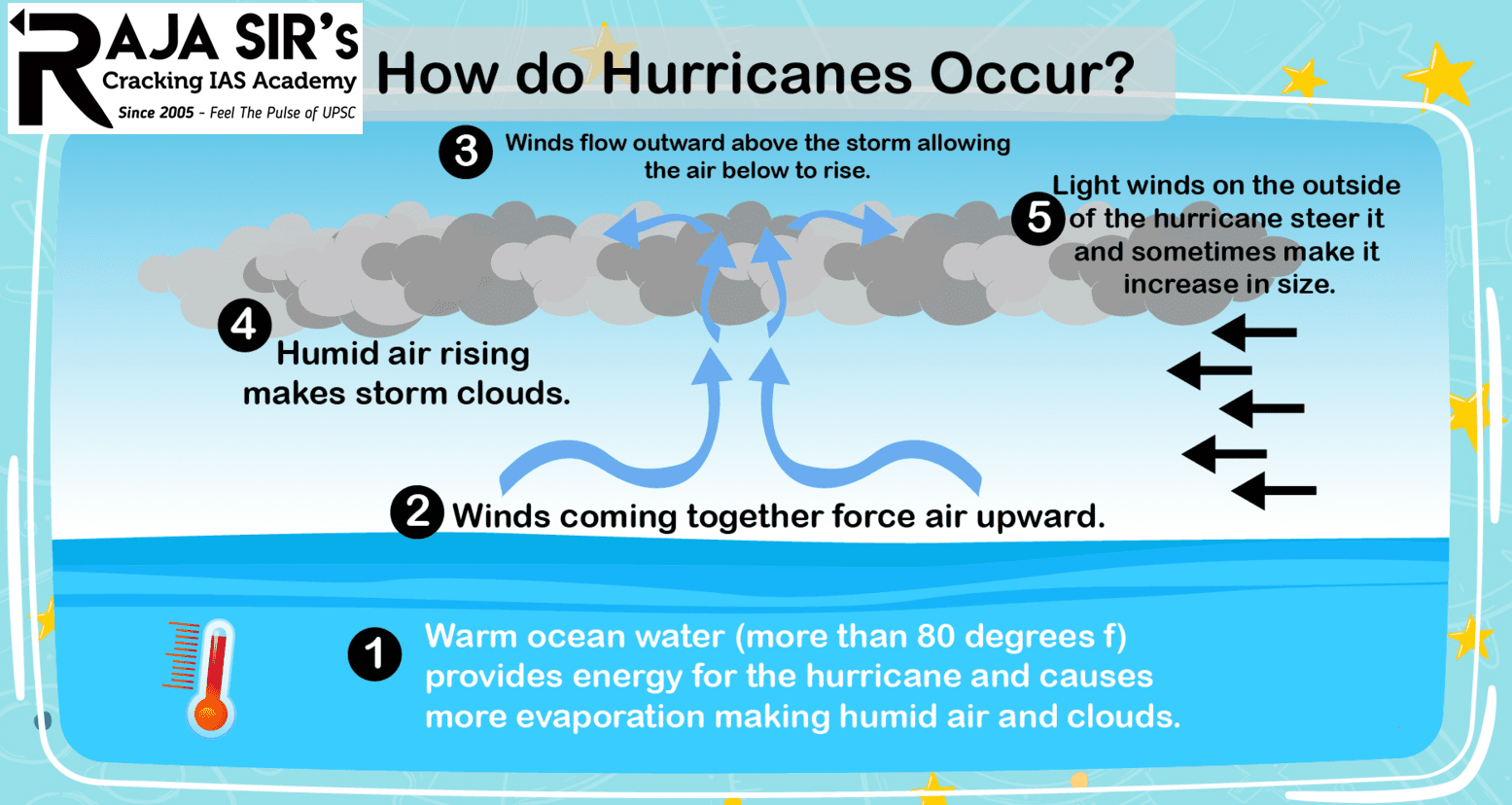 RAJA SIR's
Cracking IAS Academy
Since 2005 - Feel The Pulse of UPSC

How do Hurricanes Occur?

3 Winds flow outward above the storm allowing the air below to rise.

5 Light winds on the outside of the hurricane steer it and sometimes make it increase in size.

4 Humid air rising makes storm clouds.

2 Winds coming together force air upward.

1 Warm ocean water (more than 80 degrees f) provides energy for the hurricane and causes more evaporation making humid air and clouds.